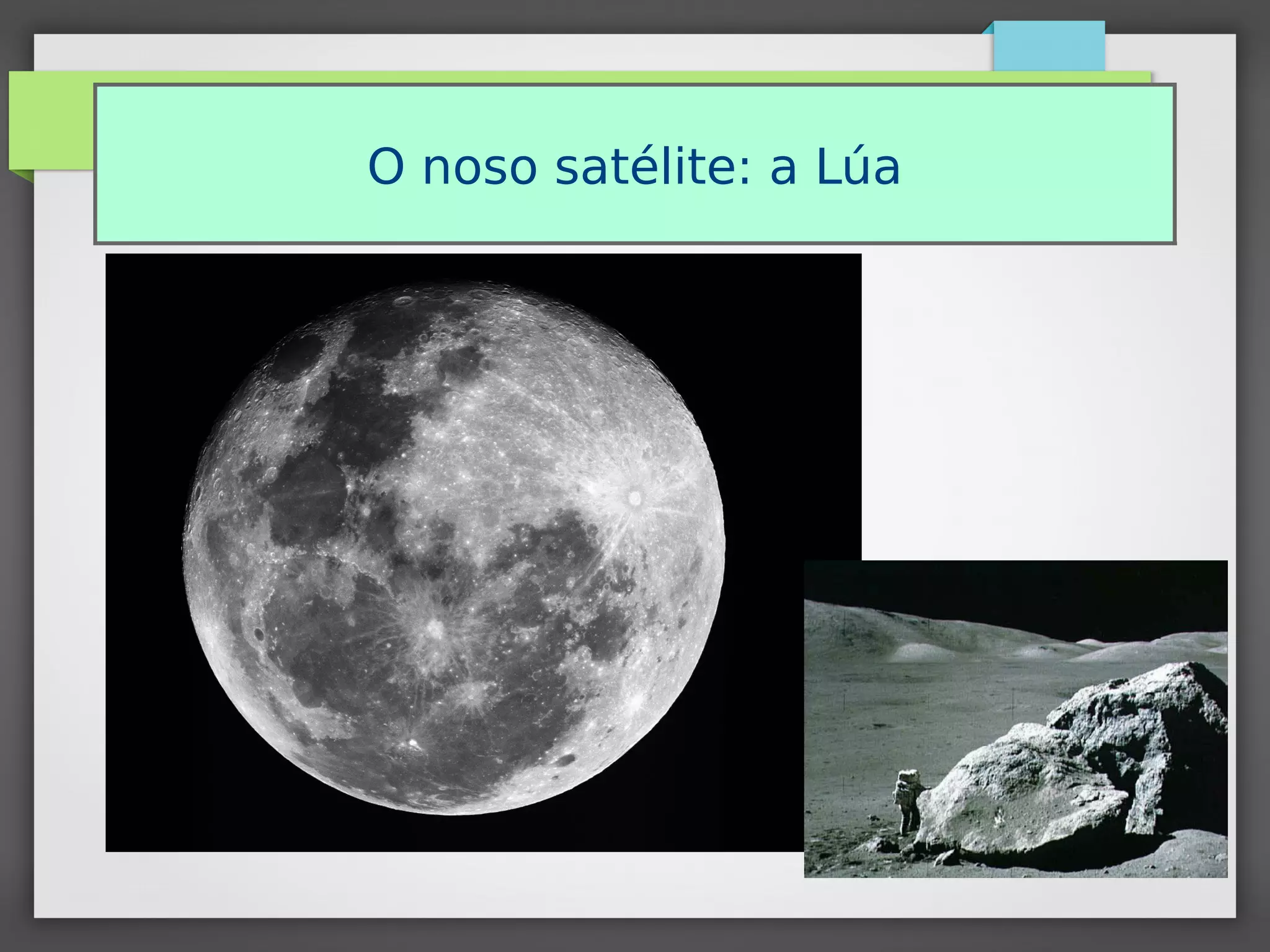 O noso satélite: a Lúa